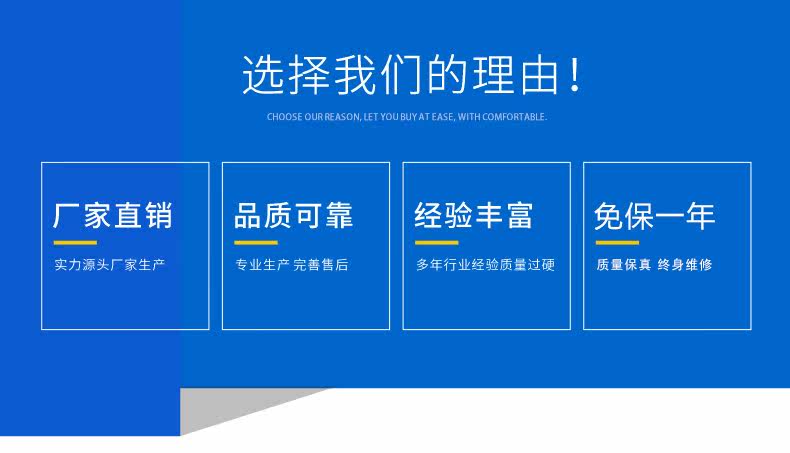 选择我们的理由！

CHOOSE OUR REASON, LET YOU BUY AT EASE, WITH COMFORTABLE.

厂家直销

实力源头厂家生产

品质可靠

专业生产 完善售后

经验丰富

多年行业经验质量过硬

免保一年

质量保真 终身维修